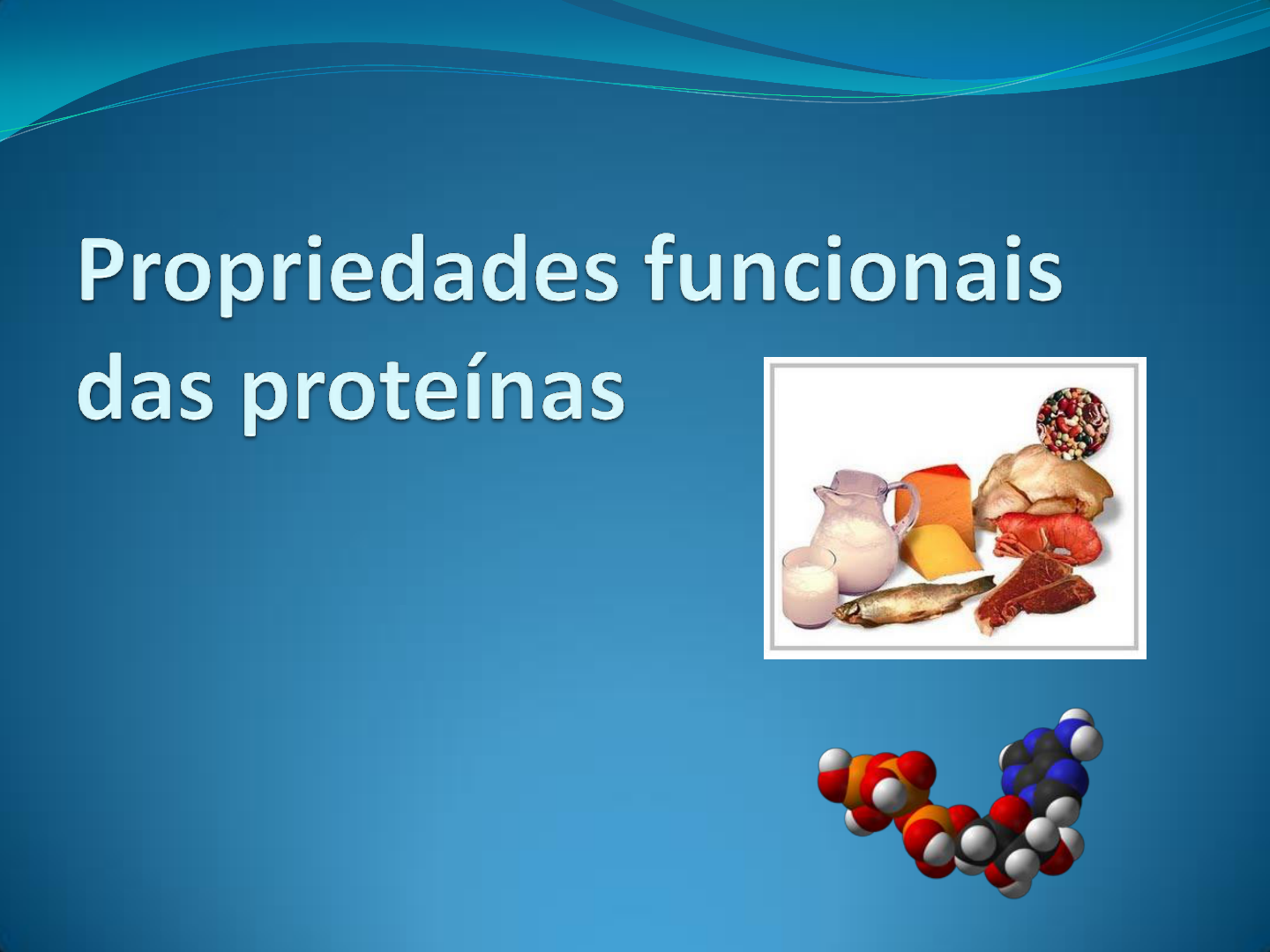 Propriedades funcionais das proteínas